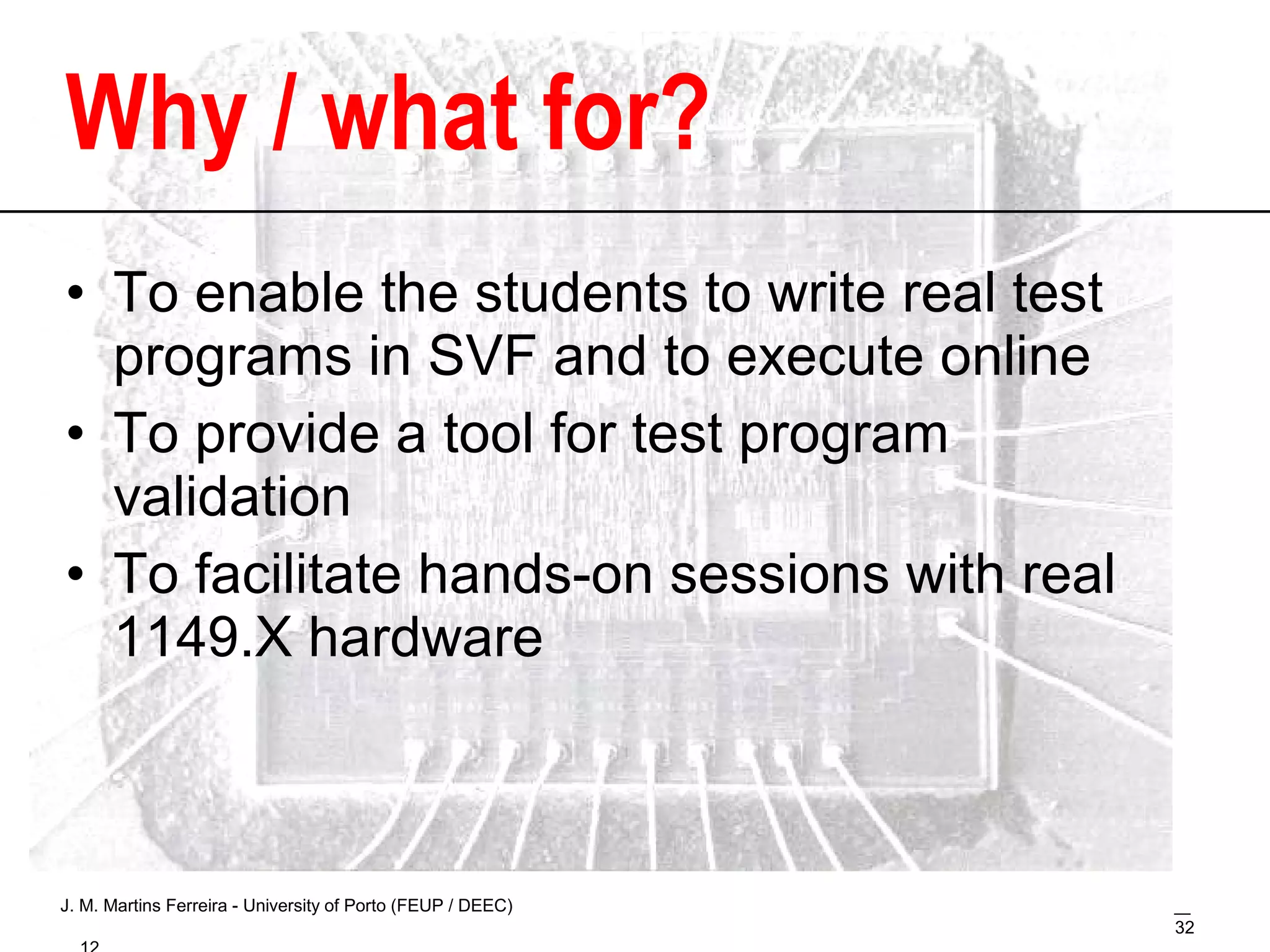 Why / what for?

• To enable the students to write real test programs in SVF and to execute online

• To provide a tool for test program validation

• To facilitate hands-on sessions with real 1149.X hardware

J. M. Martins Ferreira - University of Porto (FEUP / DEEC)

32

12